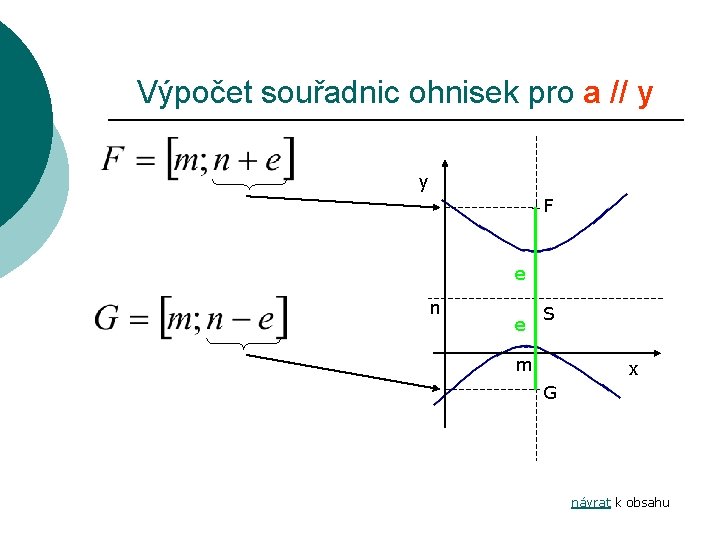 Výpočet souřadnic ohnisek pro a // y

$F = [m; n + e]$

$G = [m; n - e]$

y

F

e

n

S

e

m

x

G

návrat k obsahu